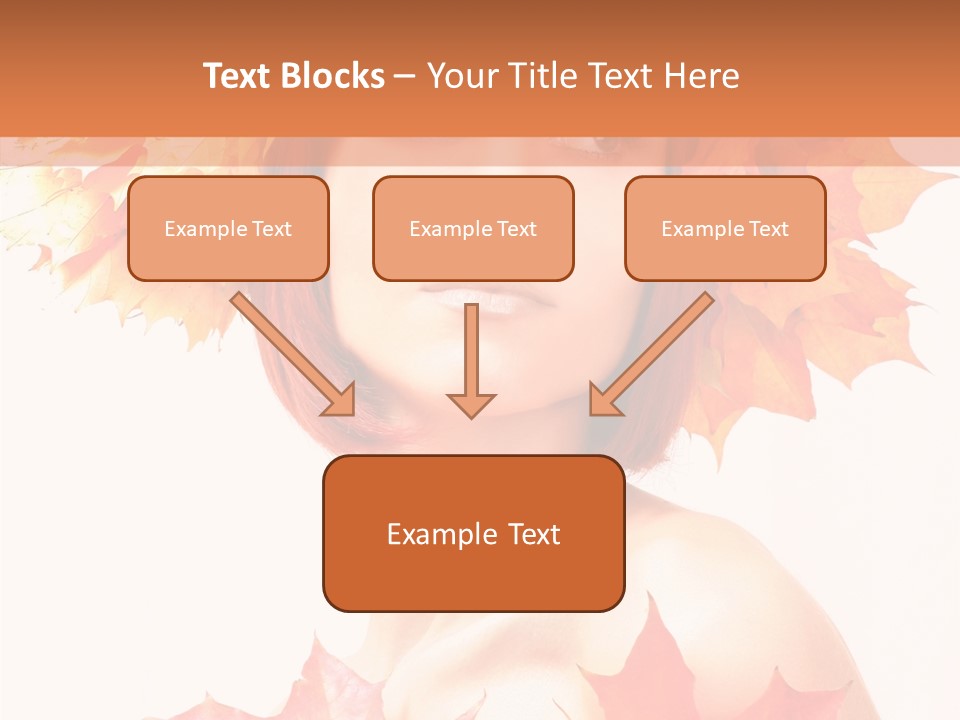 Text Blocks – Your Title Text Here

Example Text

Example Text

Example Text

Example Text